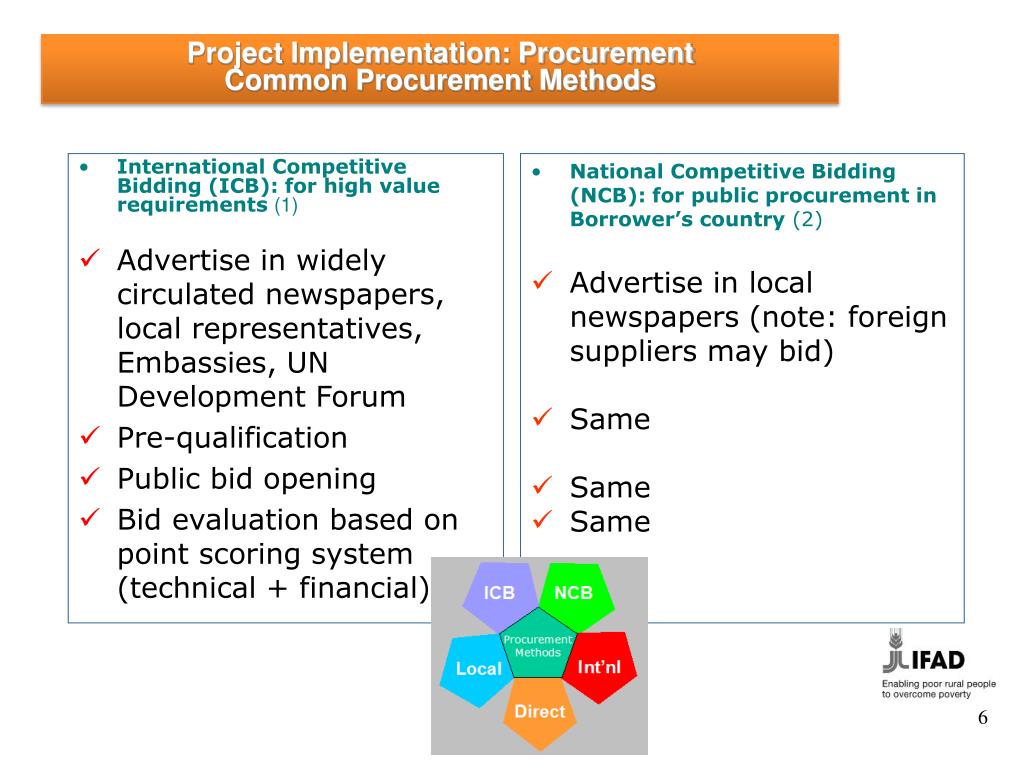 Project Implementation: Procurement
Common Procurement Methods

• International Competitive Bidding (ICB): for high value requirements (1)

✓ Advertise in widely circulated newspapers, local representatives, Embassies, UN Development Forum
✓ Pre-qualification
✓ Public bid opening
✓ Bid evaluation based on point scoring system (technical + financial)

• National Competitive Bidding (NCB): for public procurement in Borrower's country (2)

✓ Advertise in local newspapers (note: foreign suppliers may bid)

✓ Same

✓ Same
✓ Same

ICB
NCB
Procurement Methods
Local
Int'nl
Direct

IFAD
Enabling poor rural people to overcome poverty

6